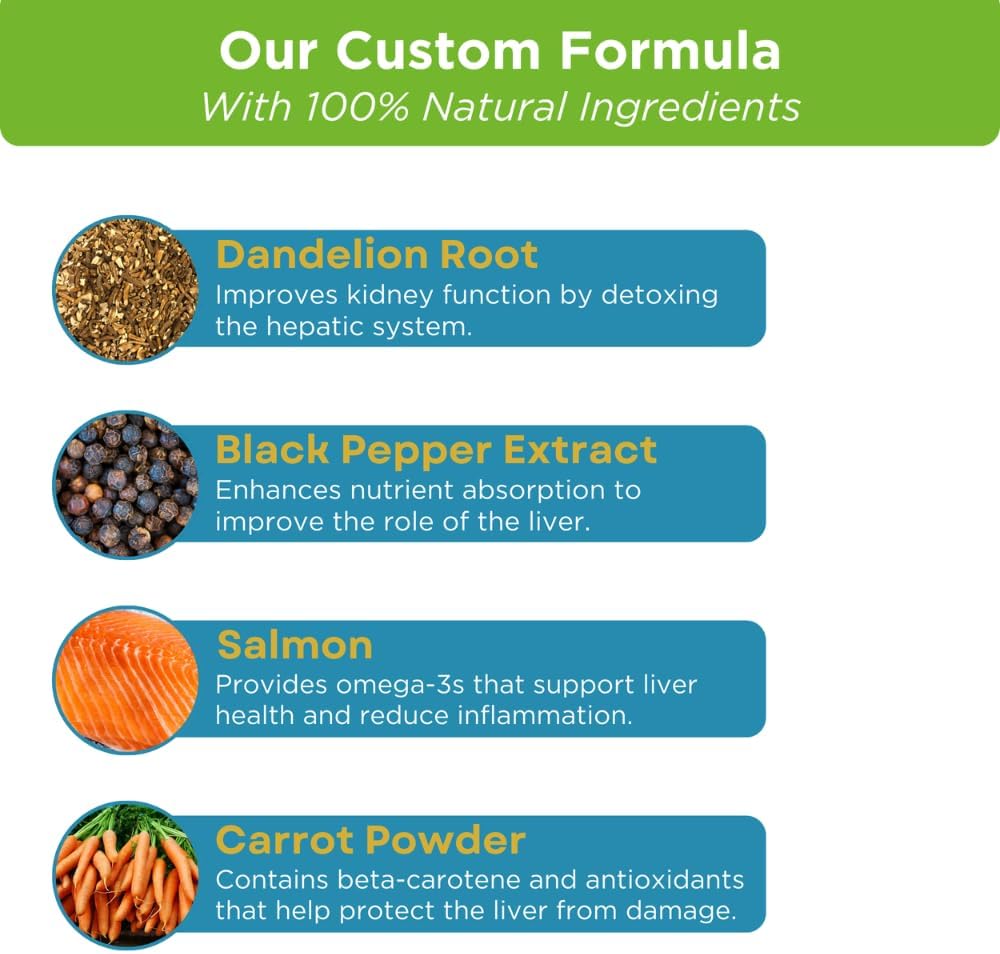 Our Custom Formula
With 100% Natural Ingredients

Dandelion Root
Improves kidney function by detoxing the hepatic system.

Black Pepper Extract
Enhances nutrient absorption to improve the role of the liver.

Salmon
Provides omega-3s that support liver health and reduce inflammation.

Carrot Powder
Contains beta-carotene and antioxidants that help protect the liver from damage.